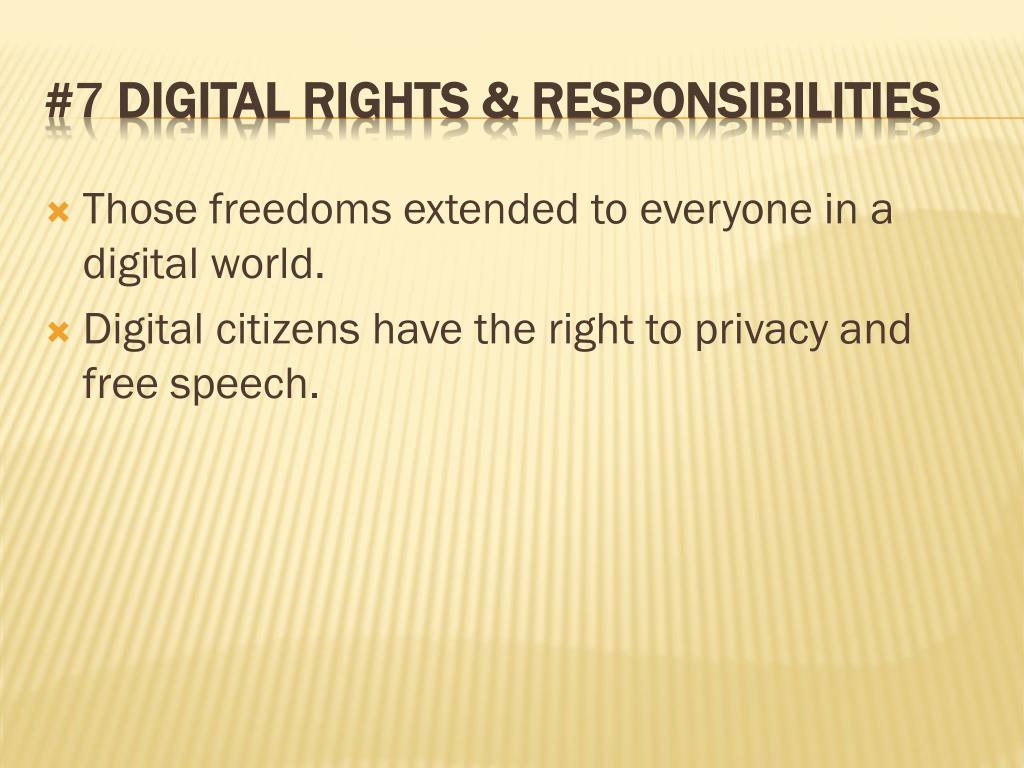 #7 DIGITAL RIGHTS & RESPONSIBILITIES

Those freedoms extended to everyone in a digital world.

Digital citizens have the right to privacy and free speech.